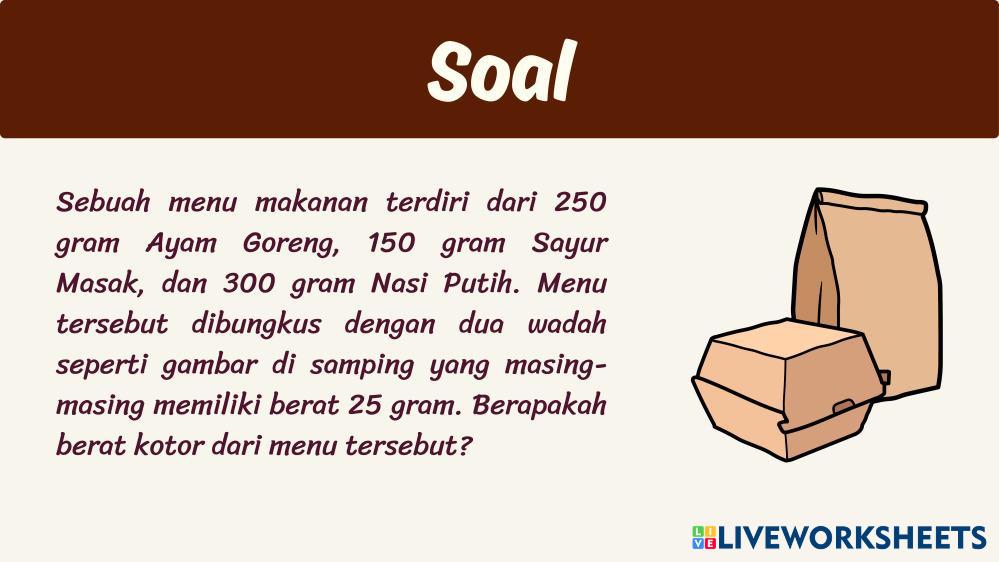 Soal

Sebuah menu makanan terdiri dari 250 gram Ayam Goreng, 150 gram Sayur Masak, dan 300 gram Nasi Putih. Menu tersebut dibungkus dengan dua wadah seperti gambar di samping yang masing-masing memiliki berat 25 gram. Berapakah berat kotor dari menu tersebut?

LIVEWORKSHEETS